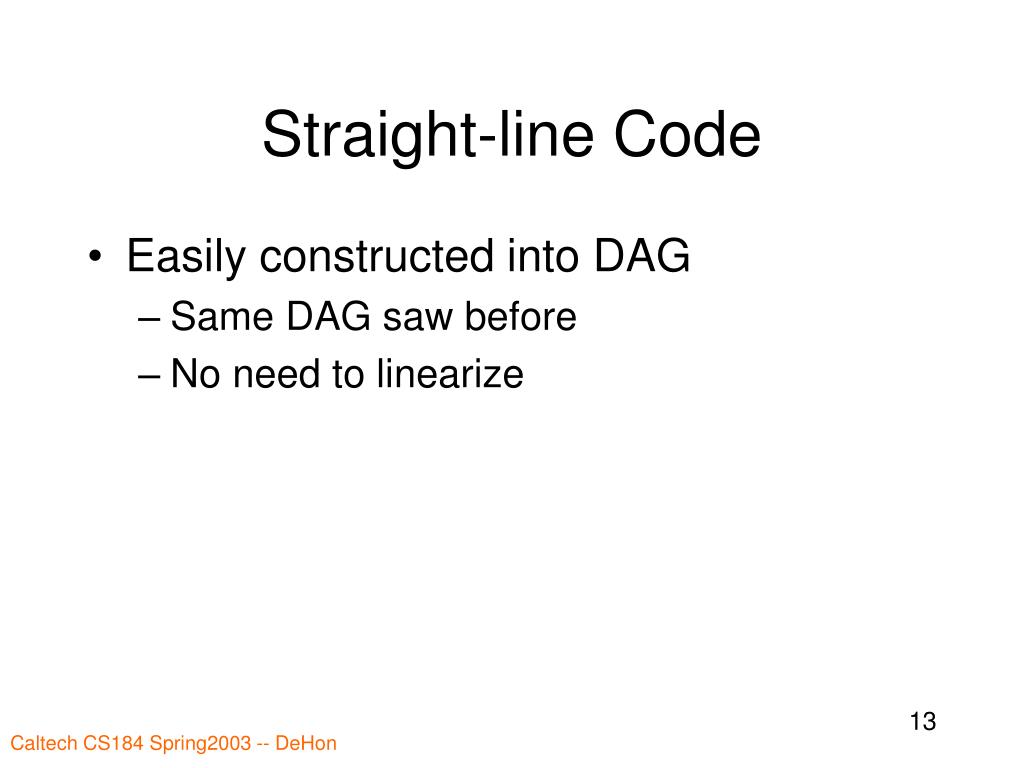 Straight-line Code

• Easily constructed into DAG
– Same DAG saw before
– No need to linearize

13

Caltech CS184 Spring2003 -- DeHon